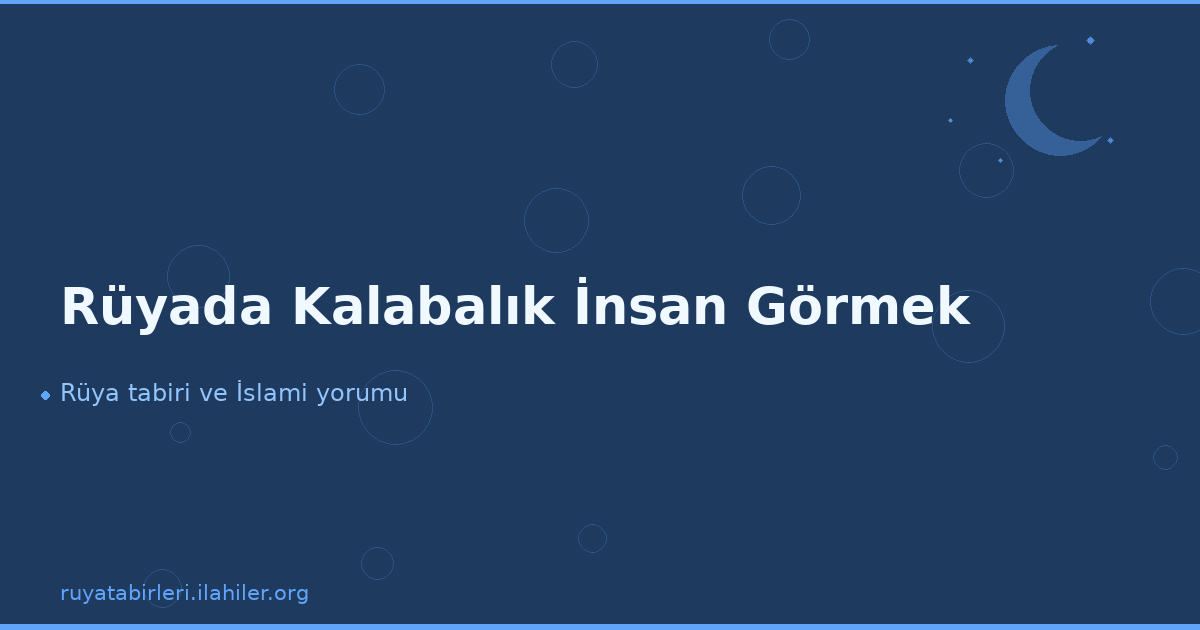 Rüyada Kalabalık İnsan Görmek

Rüya tabiri ve İslami yorumu

ruyatabirleri.ilahiler.org